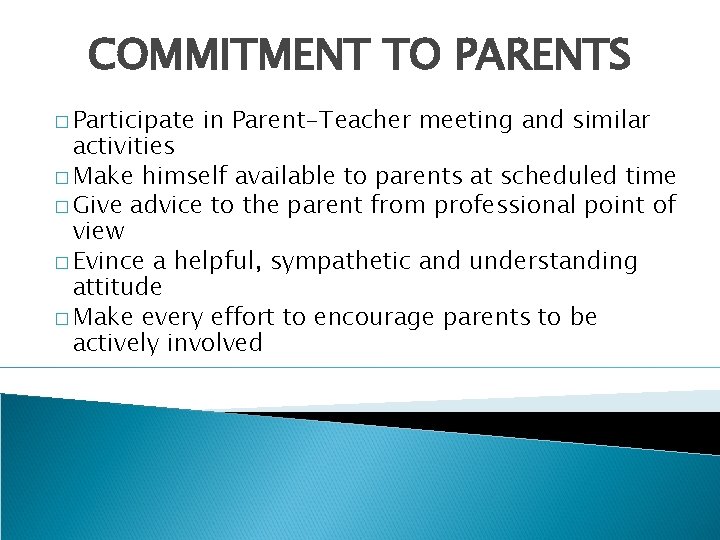 COMMITMENT TO PARENTS

□ Participate in Parent-Teacher meeting and similar activities
□ Make himself available to parents at scheduled time
□ Give advice to the parent from professional point of view
□ Evince a helpful, sympathetic and understanding attitude
□ Make every effort to encourage parents to be actively involved